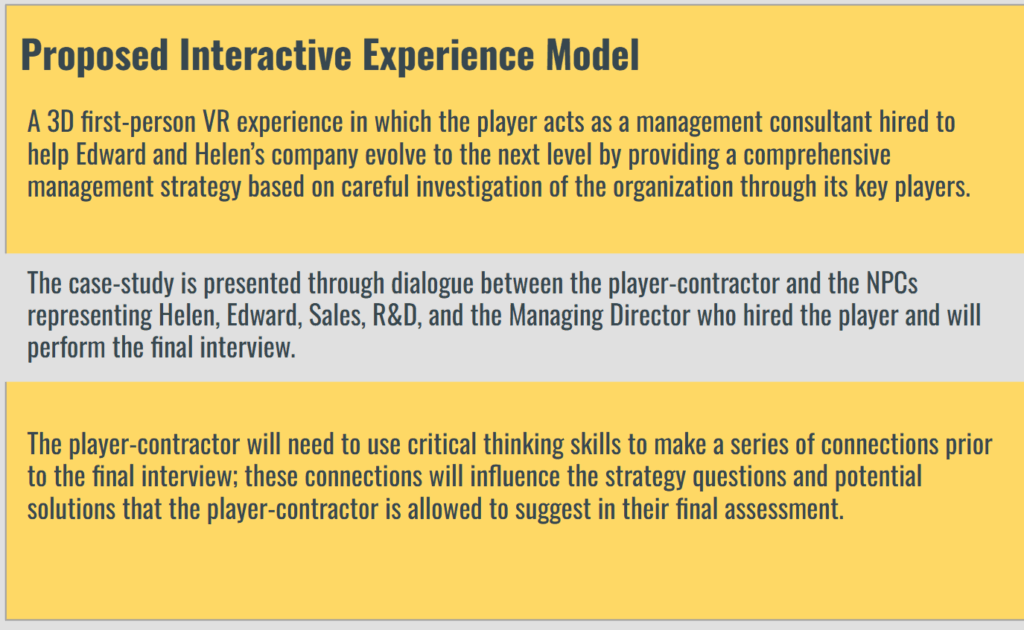 Proposed Interactive Experience Model

A 3D first-person VR experience in which the player acts as a management consultant hired to help Edward and Helen's company evolve to the next level by providing a comprehensive management strategy based on careful investigation of the organization through its key players.

The case-study is presented through dialogue between the player-contractor and the NPCs representing Helen, Edward, Sales, R&D, and the Managing Director who hired the player and will perform the final interview.

The player-contractor will need to use critical thinking skills to make a series of connections prior to the final interview; these connections will influence the strategy questions and potential solutions that the player-contractor is allowed to suggest in their final assessment.